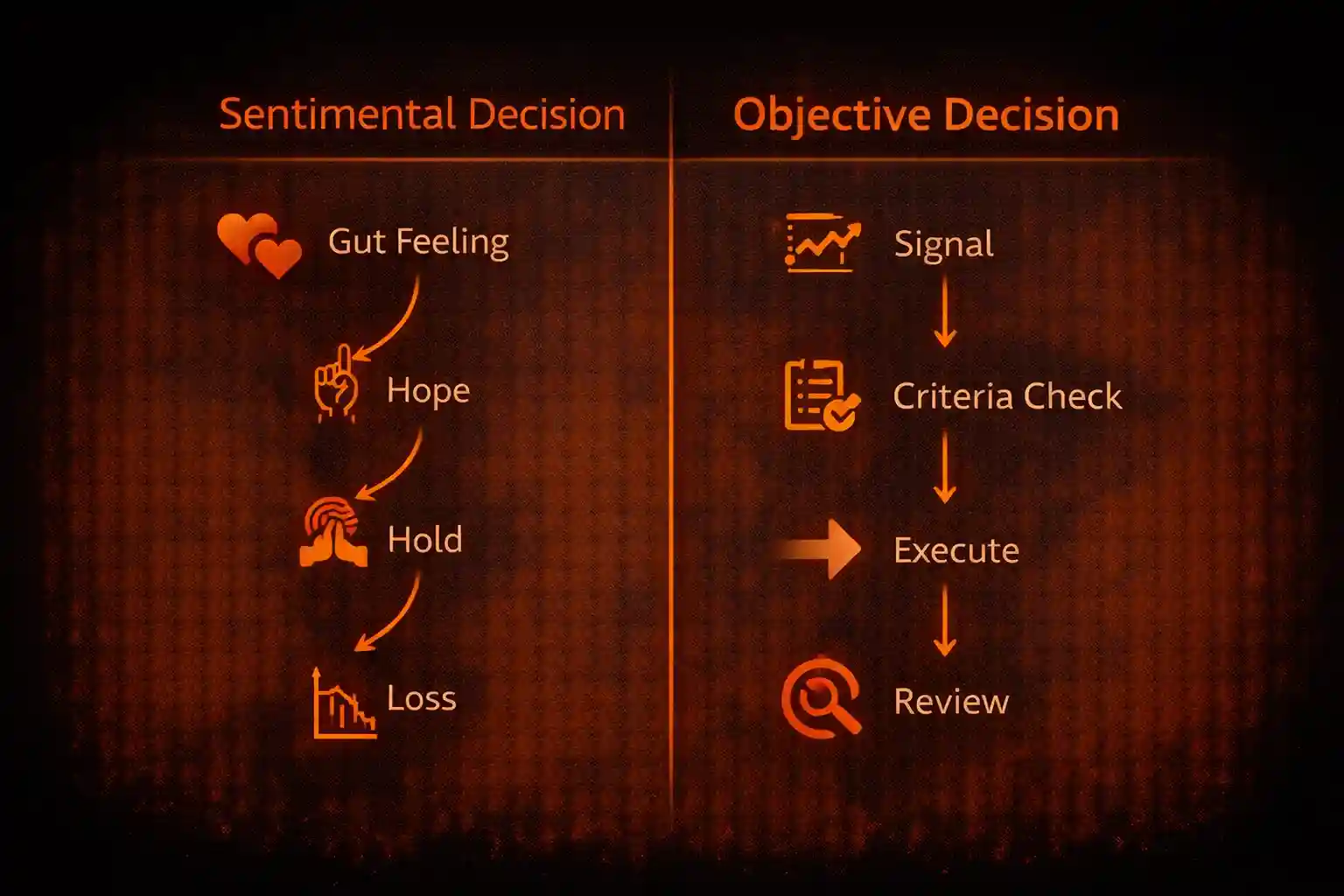 Sentimental Decision

Gut Feeling

Hope

Hold

Loss

Objective Decision

Signal

Criteria Check

Execute

Review